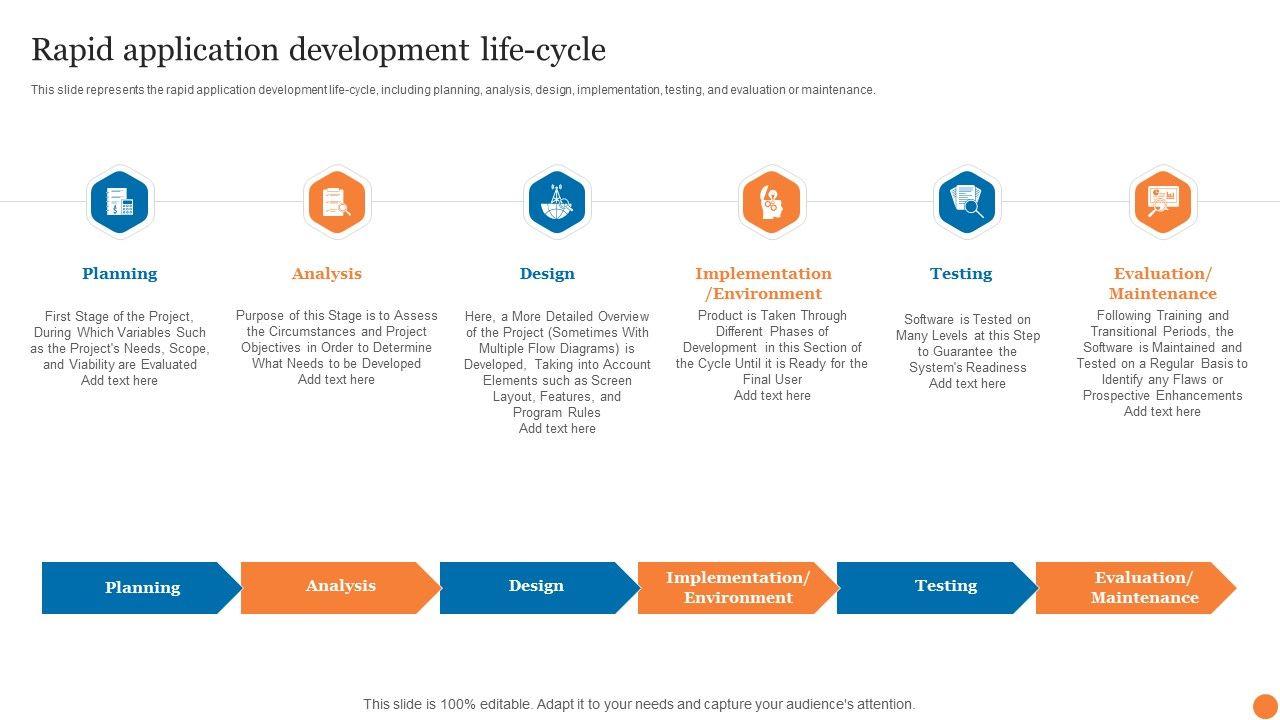 Rapid application development life-cycle

This slide represents the rapid application development life-cycle, including planning, analysis, design, implementation, testing, and evaluation or maintenance.

Planning

First Stage of the Project, During Which Variables Such as the Project's Needs, Scope, and Viability are Evaluated
Add text here

Analysis

Purpose of this Stage is to Assess the Circumstances and Project Objectives in Order to Determine What Needs to be Developed
Add text here

Design

Here, a More Detailed Overview of the Project (Sometimes With Multiple Flow Diagrams) is Developed, Taking into Account Elements such as Screen Layout, Features, and Program Rules
Add text here

Implementation /Environment

Product is Taken Through Different Phases of Development in this Section of the Cycle Until it is Ready for the Final User
Add text here

Testing

Software is Tested on Many Levels at this Step to Guarantee the System's Readiness
Add text here

Evaluation/ Maintenance

Following Training and Transitional Periods, the Software is Maintained and Tested on a Regular Basis to Identify any Flaws or Prospective Enhancements
Add text here

Planning

Analysis

Design

Implementation/ Environment

Testing

Evaluation/ Maintenance

This slide is 100% editable. Adapt it to your needs and capture your audience's attention.